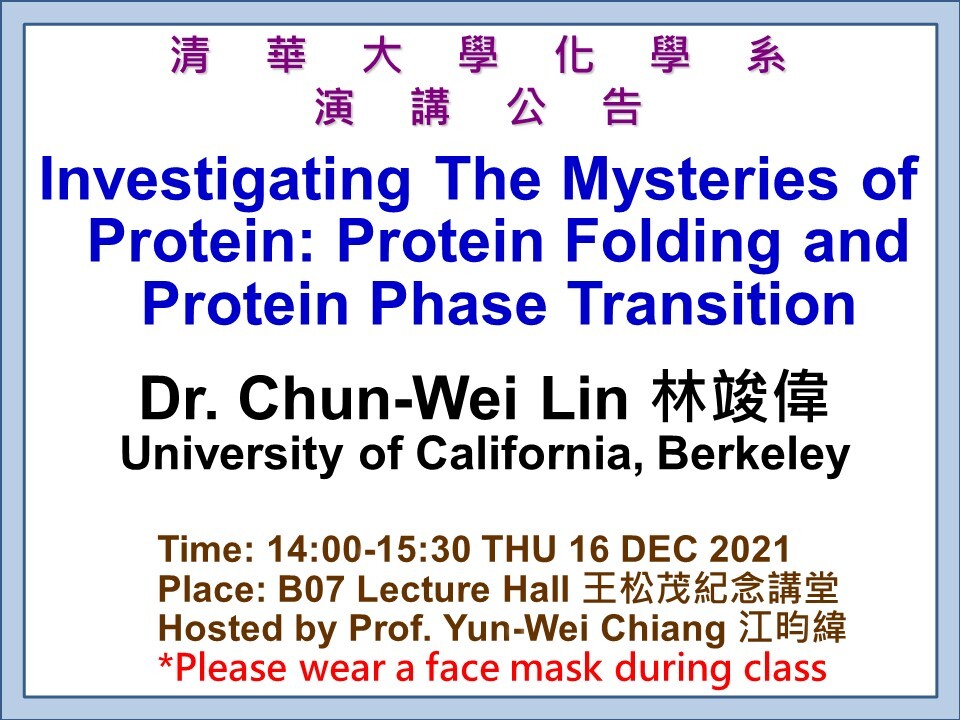 清 華 大 學 化 學 系
演 講 公 告

Investigating The Mysteries of Protein: Protein Folding and Protein Phase Transition

Dr. Chun-Wei Lin 林竣偉
University of California, Berkeley

Time: 14:00-15:30 THU 16 DEC 2021
Place: B07 Lecture Hall 王松茂紀念講堂
Hosted by Prof. Yun-Wei Chiang 江昀緯
*Please wear a face mask during class